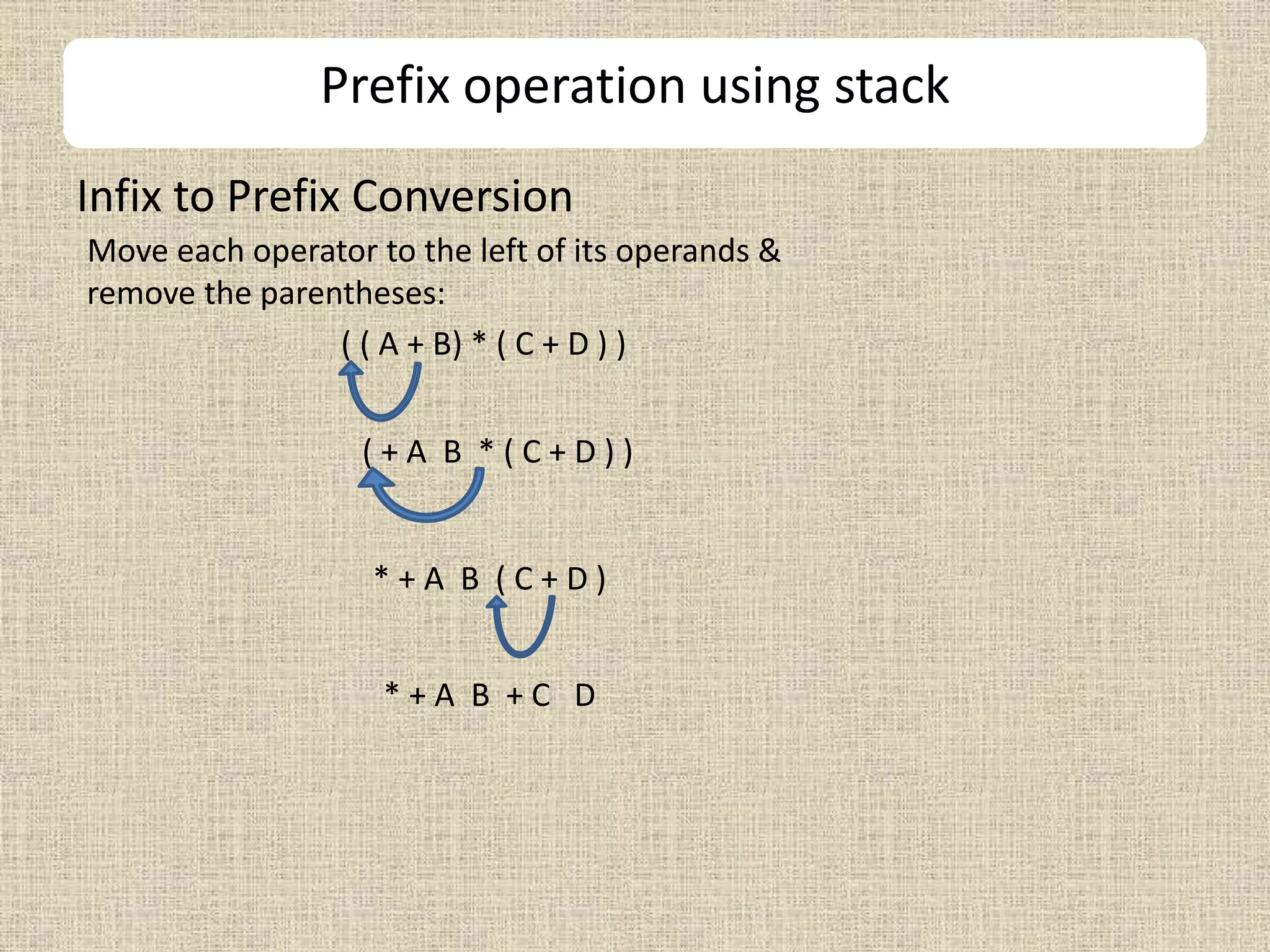 Prefix operation using stack

Infix to Prefix Conversion

Move each operator to the left of its operands & remove the parentheses:

( ( A + B) * ( C + D ) )

( + A B * ( C + D ) )

* + A B ( C + D )

* + A B + C D